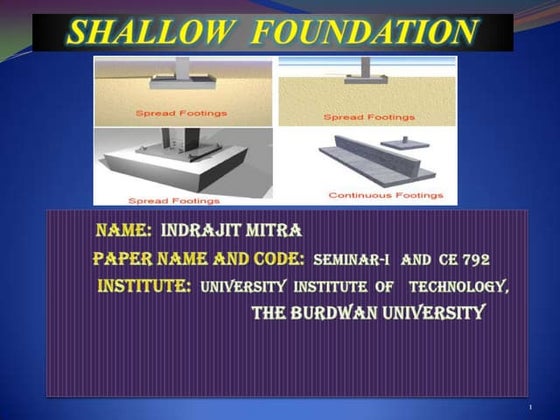 SHALLOW FOUNDATION

Spread Footings

Spread Footings

Spread Footings

Continuous Footings

NAME: INDRAJIT MITRA

PAPER NAME AND CODE: SEMINAR-I AND CE 792

INSTITUTE: UNIVERSITY INSTITUTE OF TECHNOLOGY, THE BURDWAN UNIVERSITY

1